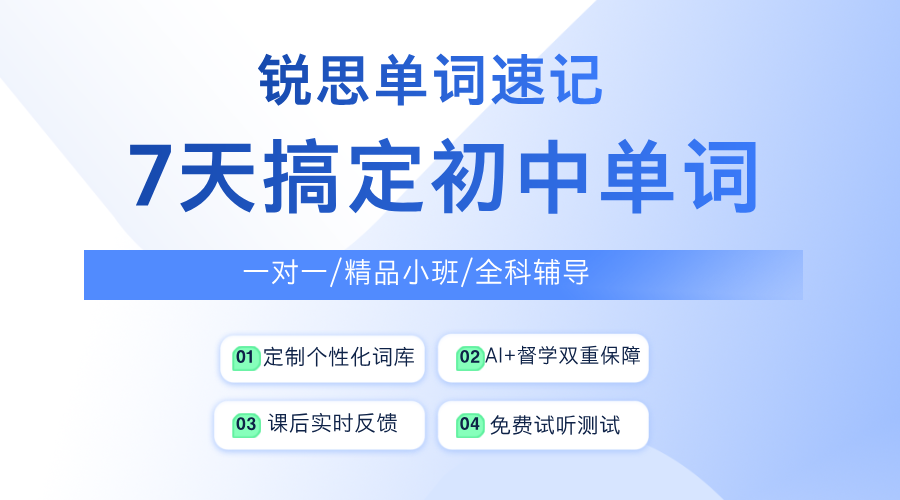 锐思单词速记

7天搞定初中单词

一对一/精品小班/全科辅导

01 定制个性化词库

02 AI+督学双重保障

03 课后实时反馈

04 免费试听测试